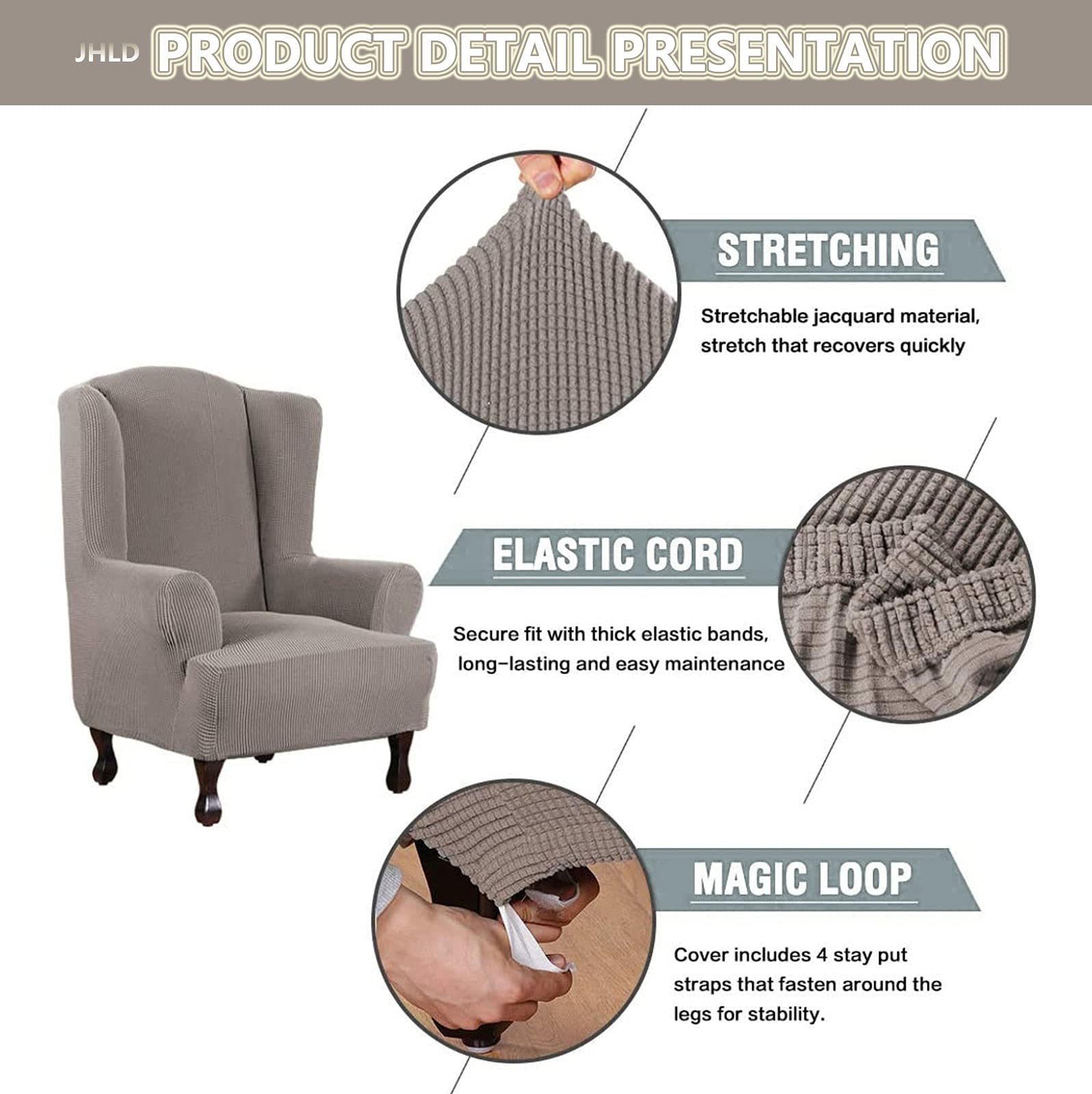 JHLD PRODUCT DETAIL PRESENTATION

STRETCHING

Stretchable jacquard material, stretch that recovers quickly

ELASTIC CORD

Secure fit with thick elastic bands, long-lasting and easy maintenance

MAGIC LOOP

Cover includes 4 stay put straps that fasten around the legs for stability.